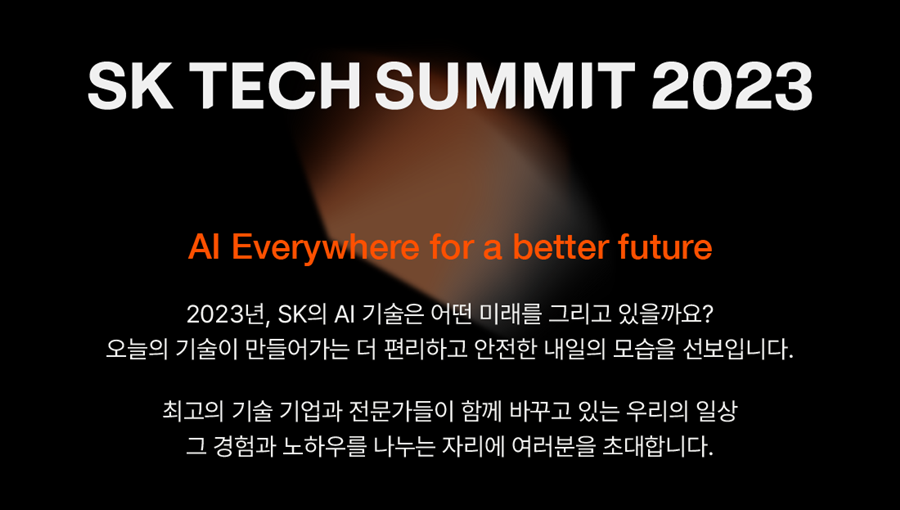 SK TECH SUMMIT 2023

AI Everywhere for a better future

2023년, SK의 AI 기술은 어떤 미래를 그리고 있을까요?
오늘의 기술이 만들어가는 더 편리하고 안전한 내일의 모습을 선보입니다.

최고의 기술 기업과 전문가들이 함께 바꾸고 있는 우리의 일상
그 경험과 노하우를 나누는 자리에 여러분을 초대합니다.